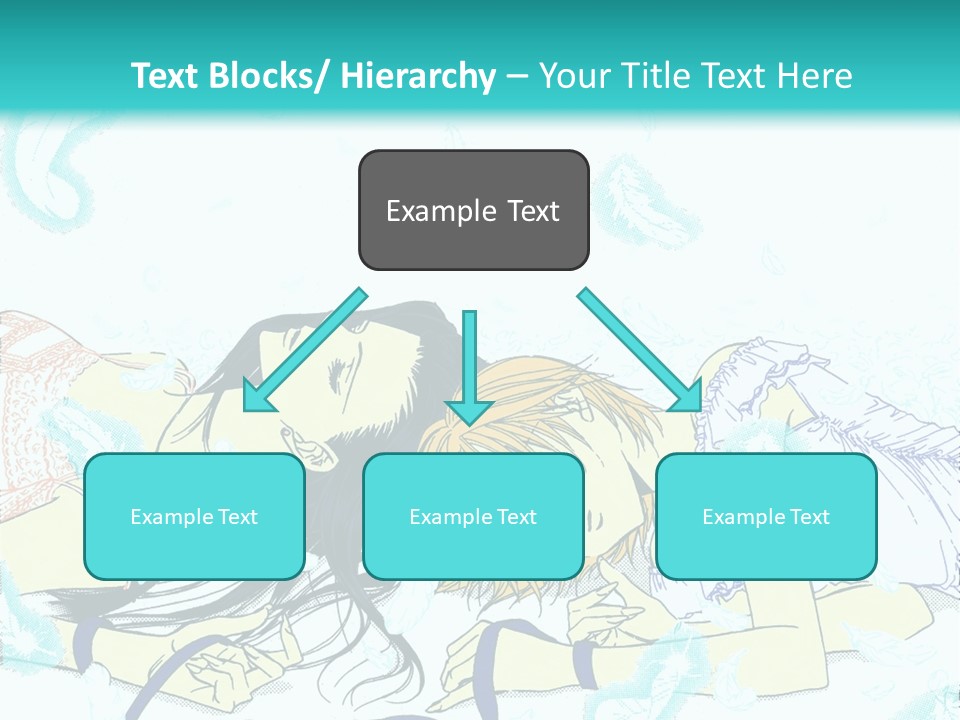 Text Blocks/ Hierarchy – Your Title Text Here

Example Text

Example Text

Example Text

Example Text